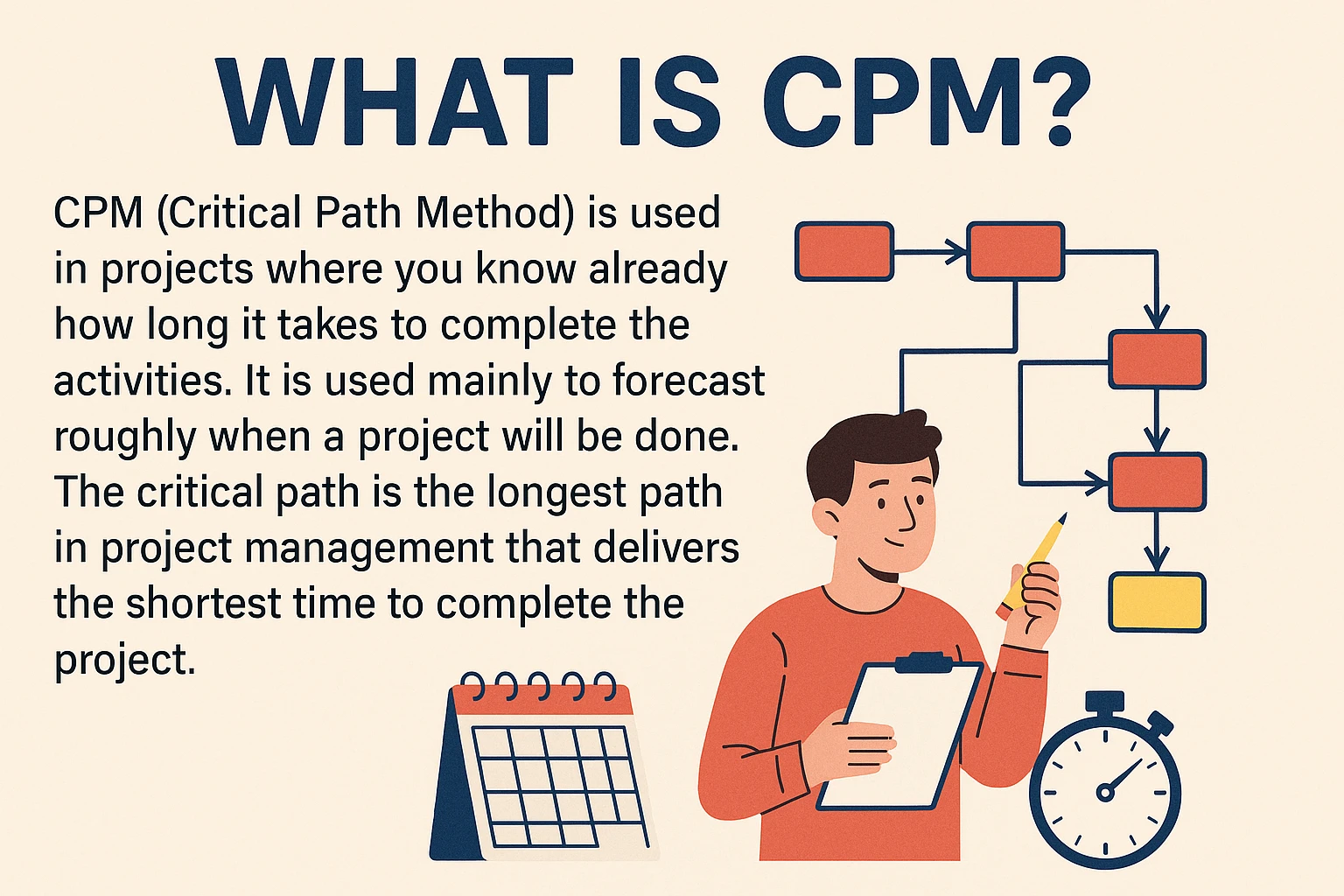 WHAT IS CPM?

CPM (Critical Path Method) is used in projects where you know already how long it takes to complete the activities. It is used mainly to forecast roughly when a project will be done. The critical path is the longest path in project management that delivers the shortest time to complete the project.